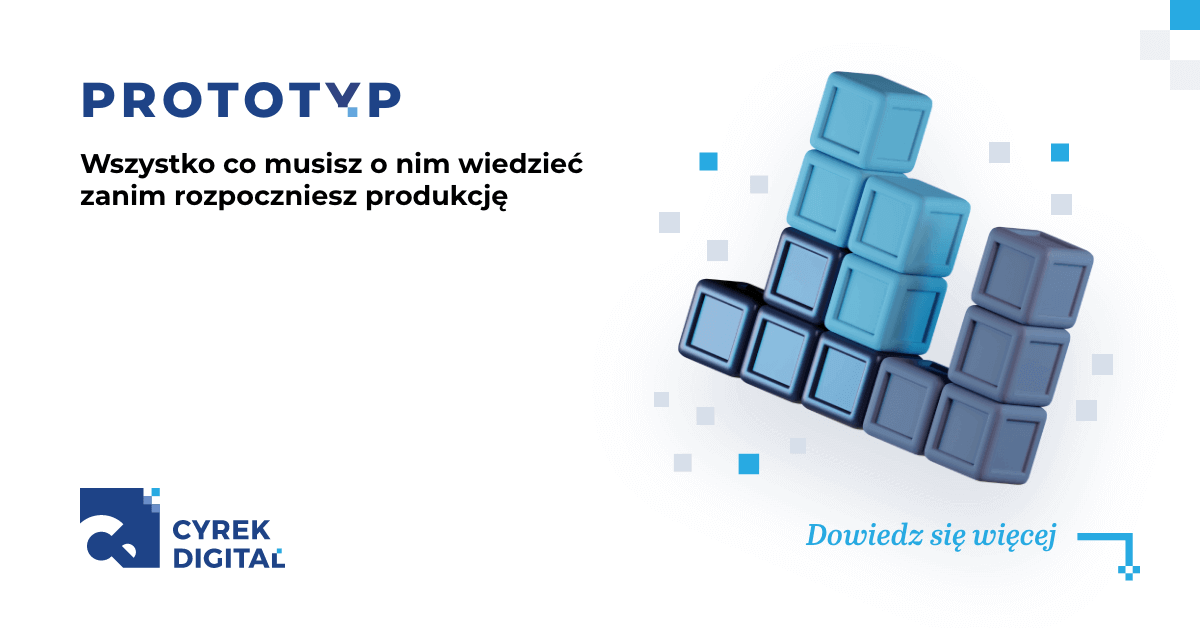 PROTOTYP

Wszystko co musisz o nim wiedzieć zanim rozpoczniesz produkcję

CYREK DIGITAL

Dowiedz się więcej